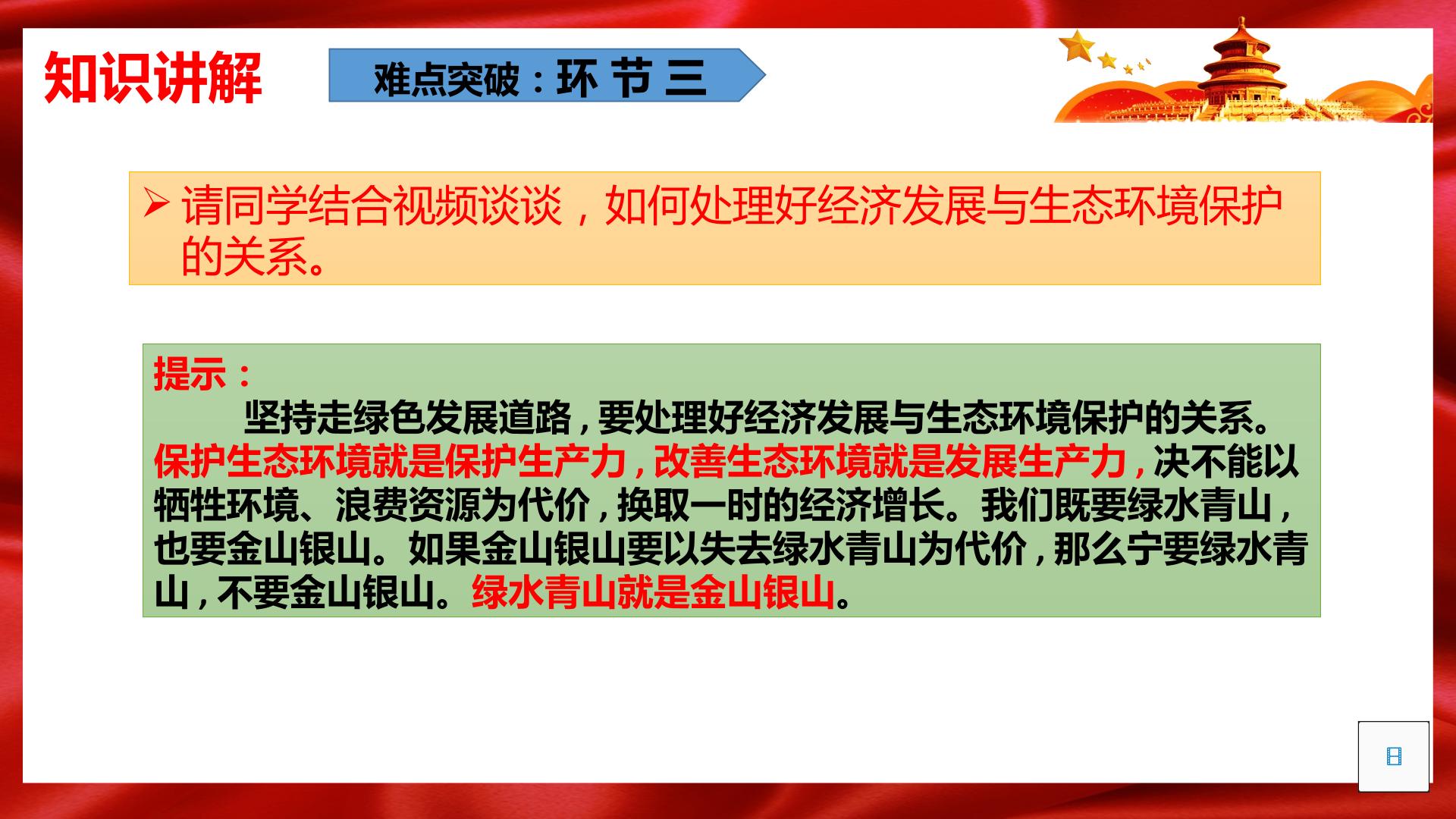 知识讲解

难点突破：环 节 三

➢ 请同学结合视频谈谈，如何处理好经济发展与生态环境保护的关系。

提示：

坚持走绿色发展道路，要处理好经济发展与生态环境保护的关系。保护生态环境就是保护生产力，改善生态环境就是发展生产力，决不能以牺牲环境、浪费资源为代价，换取一时的经济增长。我们既要绿水青山，也要金山银山。如果金山银山要以失去绿水青山为代价，那么宁要绿水青山，不要金山银山。绿水青山就是金山银山。